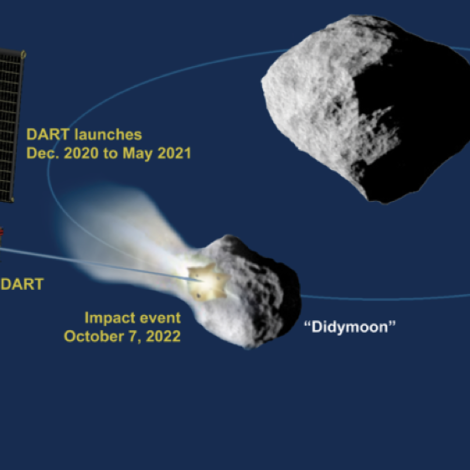 DART launches
Dec. 2020 to May 2021

DART

Impact event
October 7, 2022

“Didymoon”